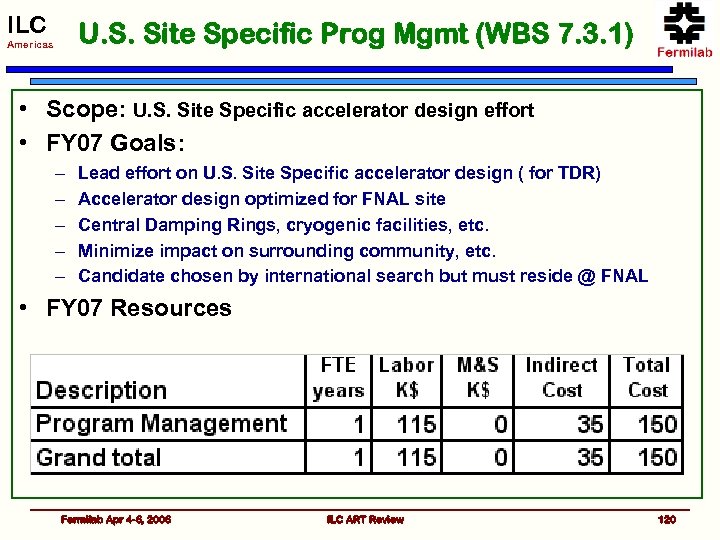 ILC
Americas

U.S. Site Specific Prog Mgmt (WBS 7.3.1)

Fermilab

• Scope: U.S. Site Specific accelerator design effort
• FY07 Goals:
– Lead effort on U.S. Site Specific accelerator design ( for TDR)
– Accelerator design optimized for FNAL site
– Central Damping Rings, cryogenic facilities, etc.
– Minimize impact on surrounding community, etc.
– Candidate chosen by international search but must reside @ FNAL
• FY07 Resources

| Description | FTE years | Labor K$ | M&S K$ | Indirect Cost | Total Cost |
|---|---|---|---|---|---|
| Program Management | 1 | 115 | 0 | 35 | 150 |
| Grand total | 1 | 115 | 0 | 35 | 150 |

Fermilab Apr 4-6, 2006    ILC ART Review    120